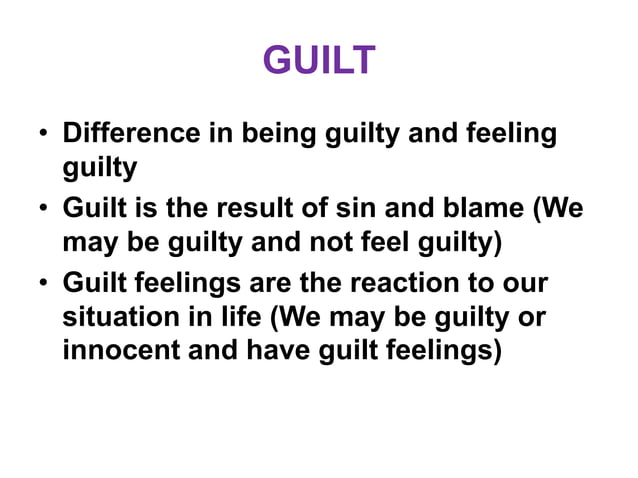 GUILT

• Difference in being guilty and feeling guilty
• Guilt is the result of sin and blame (We may be guilty and not feel guilty)
• Guilt feelings are the reaction to our situation in life (We may be guilty or innocent and have guilt feelings)